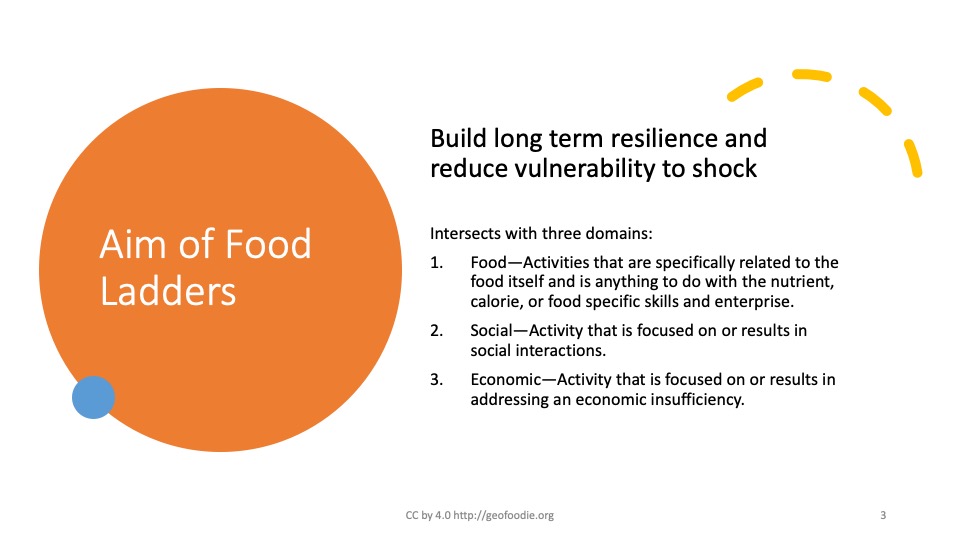 Aim of Food Ladders

Build long term resilience and reduce vulnerability to shock

Intersects with three domains:

1. Food—Activities that are specifically related to the food itself and is anything to do with the nutrient, calorie, or food specific skills and enterprise.
2. Social—Activity that is focused on or results in social interactions.
3. Economic—Activity that is focused on or results in addressing an economic insufficiency.

CC by 4.0 http://geofoodie.org

3